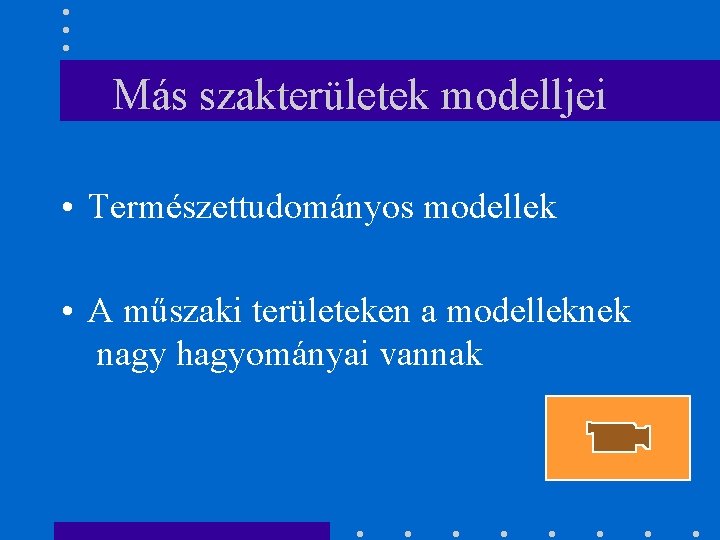 Más szakterületek modelljei

• Természettudományos modellek

• A műszaki területeken a modelleknek nagy hagyományai vannak